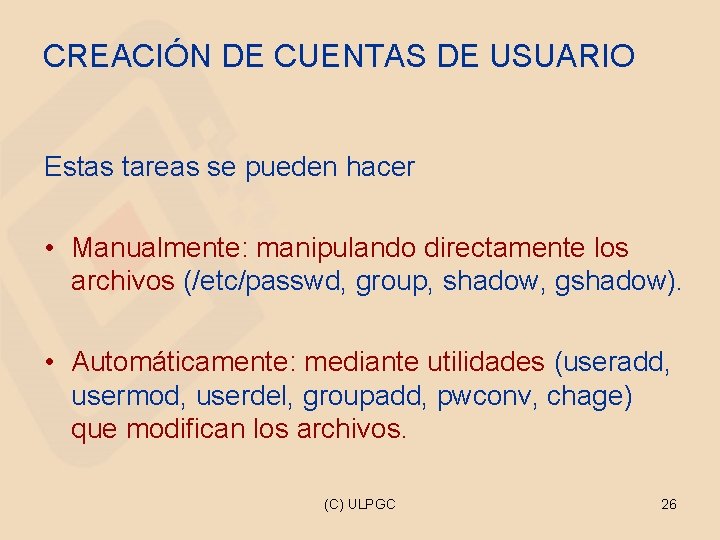 CREACIÓN DE CUENTAS DE USUARIO

Estas tareas se pueden hacer

• Manualmente: manipulando directamente los archivos (/etc/passwd, group, shadow, gshadow).

• Automáticamente: mediante utilidades (useradd, usermod, userdel, groupadd, pwconv, chage) que modifican los archivos.

(C) ULPGC

26